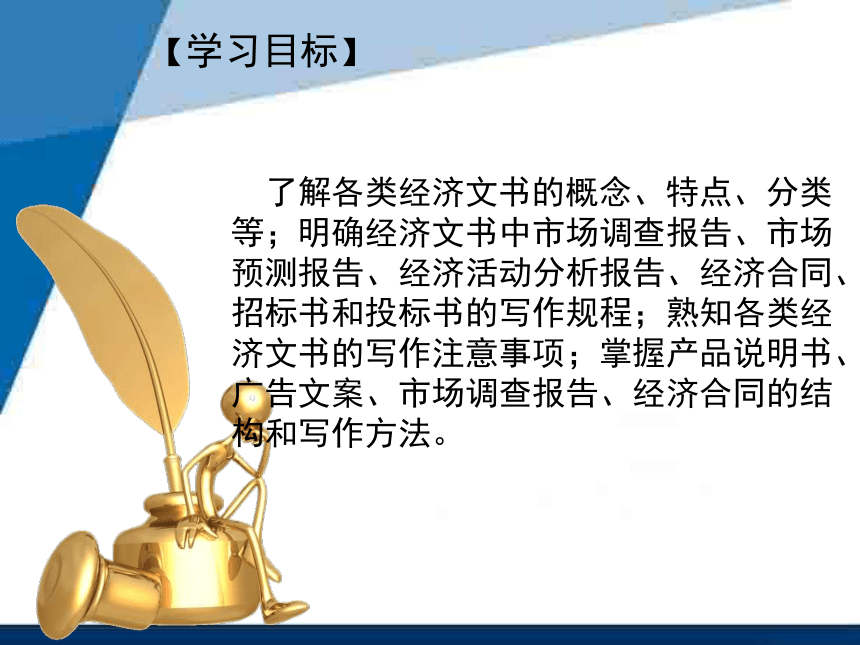 【学习目标】

了解各类经济文书的概念、特点、分类等；明确经济文书中市场调查报告、市场预测报告、经济活动分析报告、经济合同、招标书和投标书的写作规程；熟知各类经济文书的写作注意事项；掌握产品说明书、广告文案、市场调查报告、经济合同的结构和写作方法。